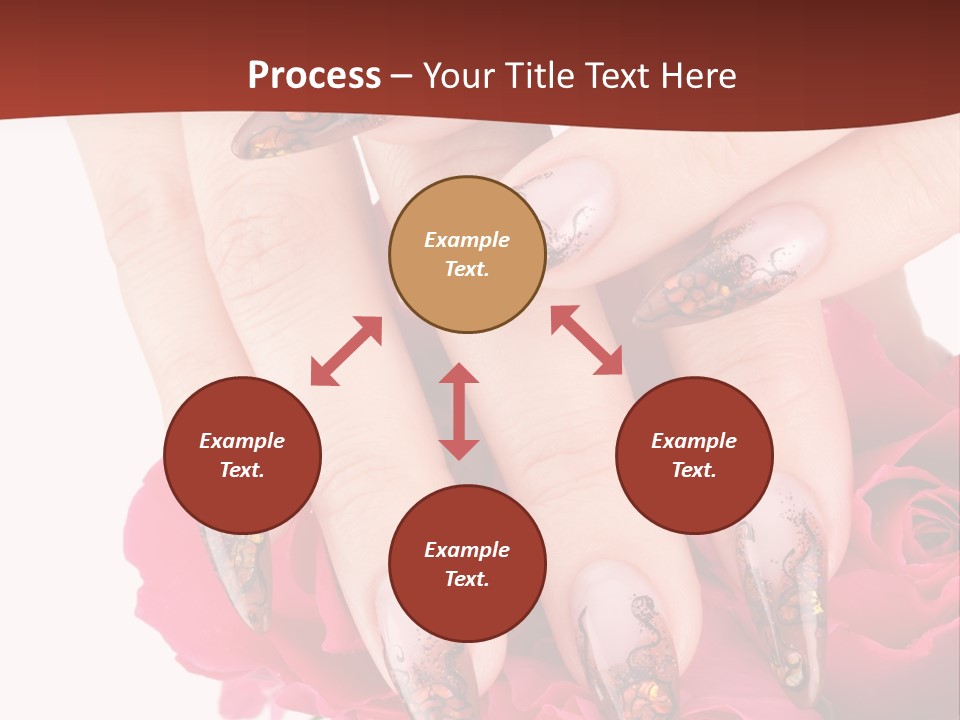 Process – Your Title Text Here

Example Text.

Example Text.

Example Text.

Example Text.